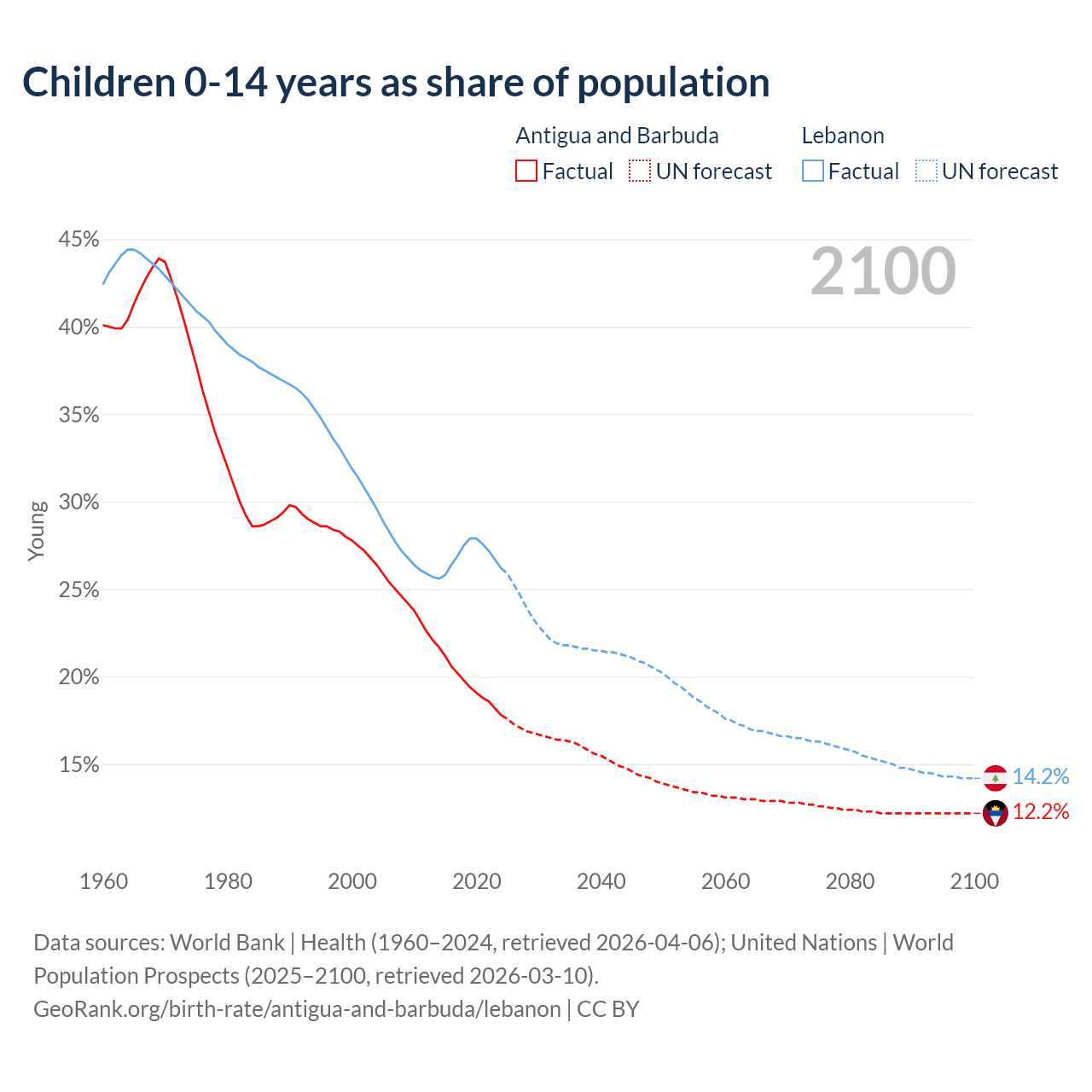 Children 0-14 years as share of population

Antigua and Barbuda
Factual
UN forecast

Lebanon
Factual
UN forecast

2100

45%
40%
35%
30%
25%
20%
15%

Young

14.2%
12.2%

1960
1980
2000
2020
2040
2060
2080
2100

Data sources: World Bank | Health (1960–2024, retrieved 2026-04-06); United Nations | World Population Prospects (2025–2100, retrieved 2026-03-10).
GeoRank.org/birth-rate/antigua-and-barbuda/lebanon | CC BY